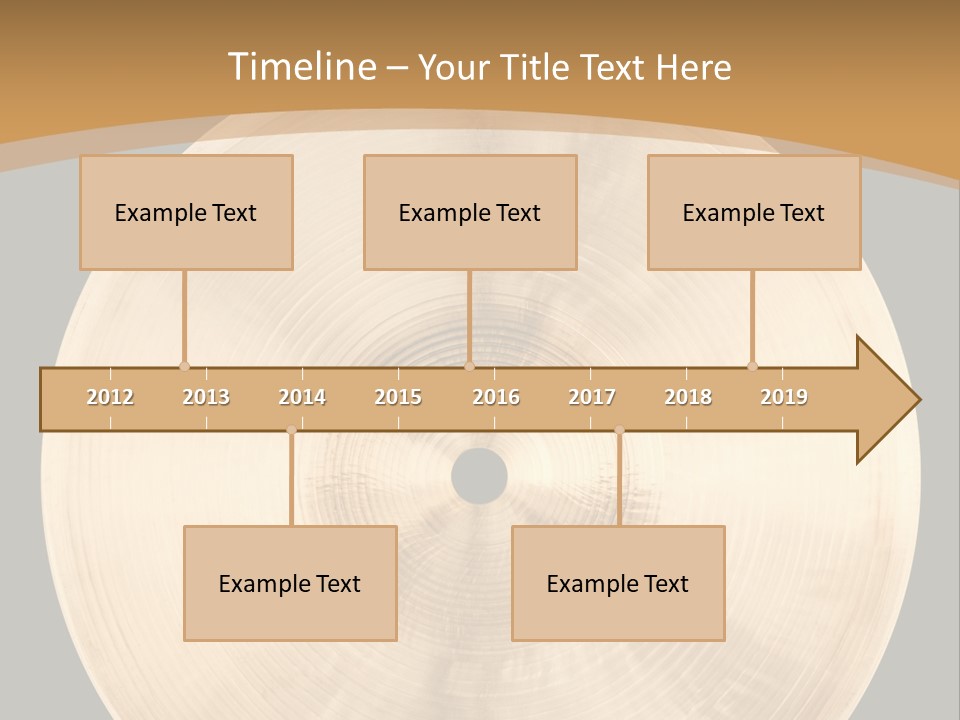 Timeline – Your Title Text Here

Example Text

Example Text

Example Text

2012 2013 2014 2015 2016 2017 2018 2019

Example Text

Example Text